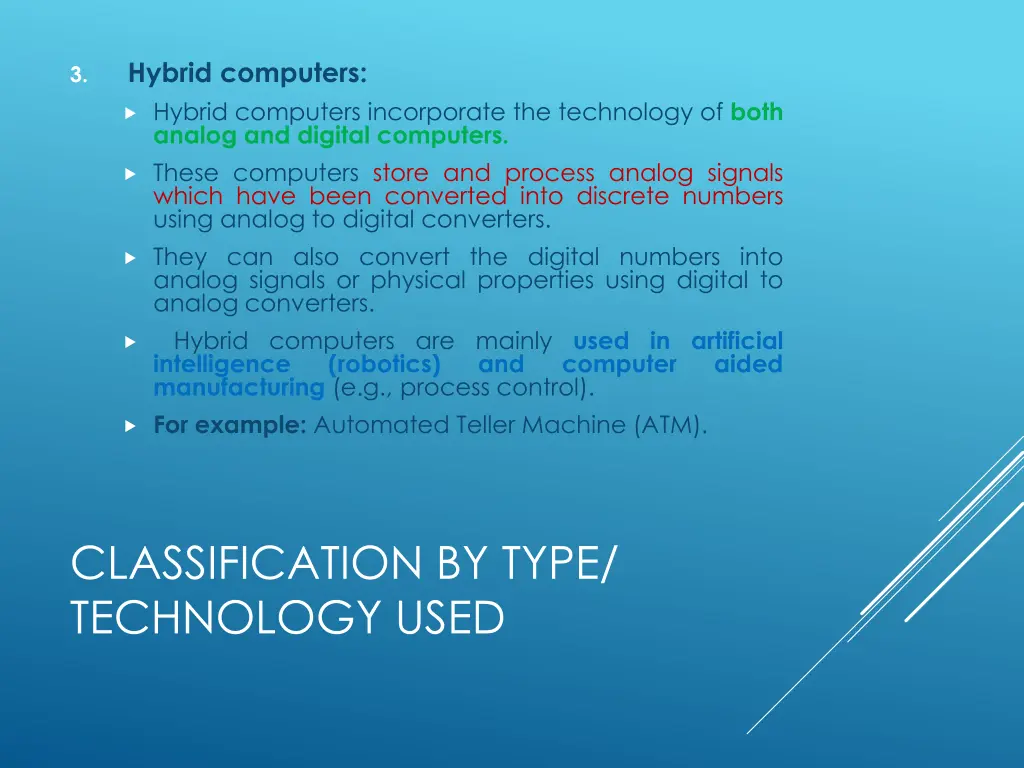 3. Hybrid computers:

Hybrid computers incorporate the technology of both analog and digital computers.

These computers store and process analog signals which have been converted into discrete numbers using analog to digital converters.

They can also convert the digital numbers into analog signals or physical properties using digital to analog converters.

Hybrid computers are mainly used in artificial intelligence (robotics) and computer aided manufacturing (e.g., process control).

For example: Automated Teller Machine (ATM).

CLASSIFICATION BY TYPE/ TECHNOLOGY USED